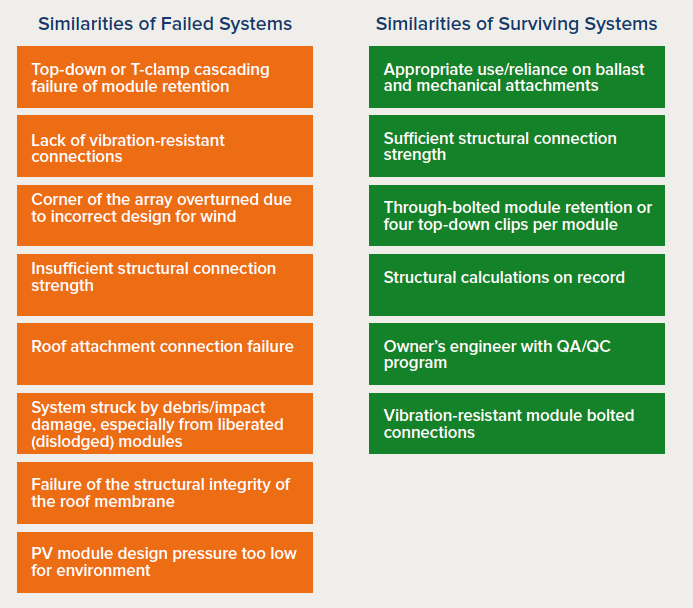 Similarities of Failed Systems

Top-down or T-clamp cascading failure of module retention

Lack of vibration-resistant connections

Corner of the array overturned due to incorrect design for wind

Insufficient structural connection strength

Roof attachment connection failure

System struck by debris/impact damage, especially from liberated (dislodged) modules

Failure of the structural integrity of the roof membrane

PV module design pressure too low for environment

Similarities of Surviving Systems

Appropriate use/reliance on ballast and mechanical attachments

Sufficient structural connection strength

Through-bolted module retention or four top-down clips per module

Structural calculations on record

Owner's engineer with QA/QC program

Vibration-resistant module bolted connections